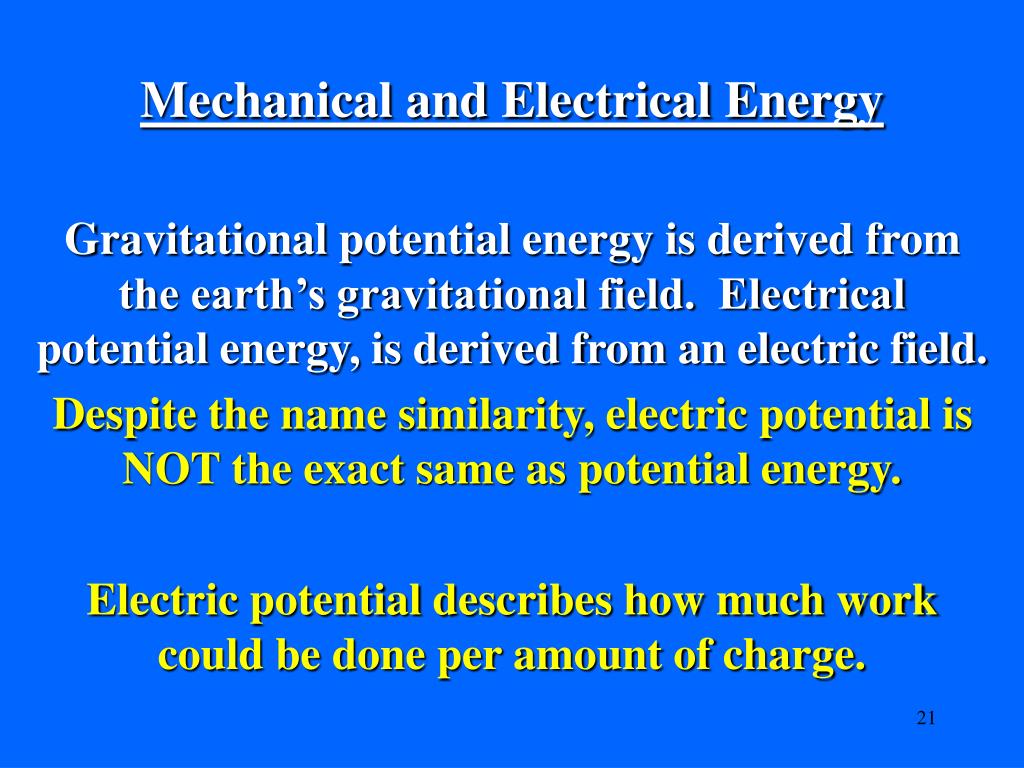 Mechanical and Electrical Energy

Gravitational potential energy is derived from the earth’s gravitational field. Electrical potential energy, is derived from an electric field.

Despite the name similarity, electric potential is NOT the exact same as potential energy.

Electric potential describes how much work could be done per amount of charge.

21